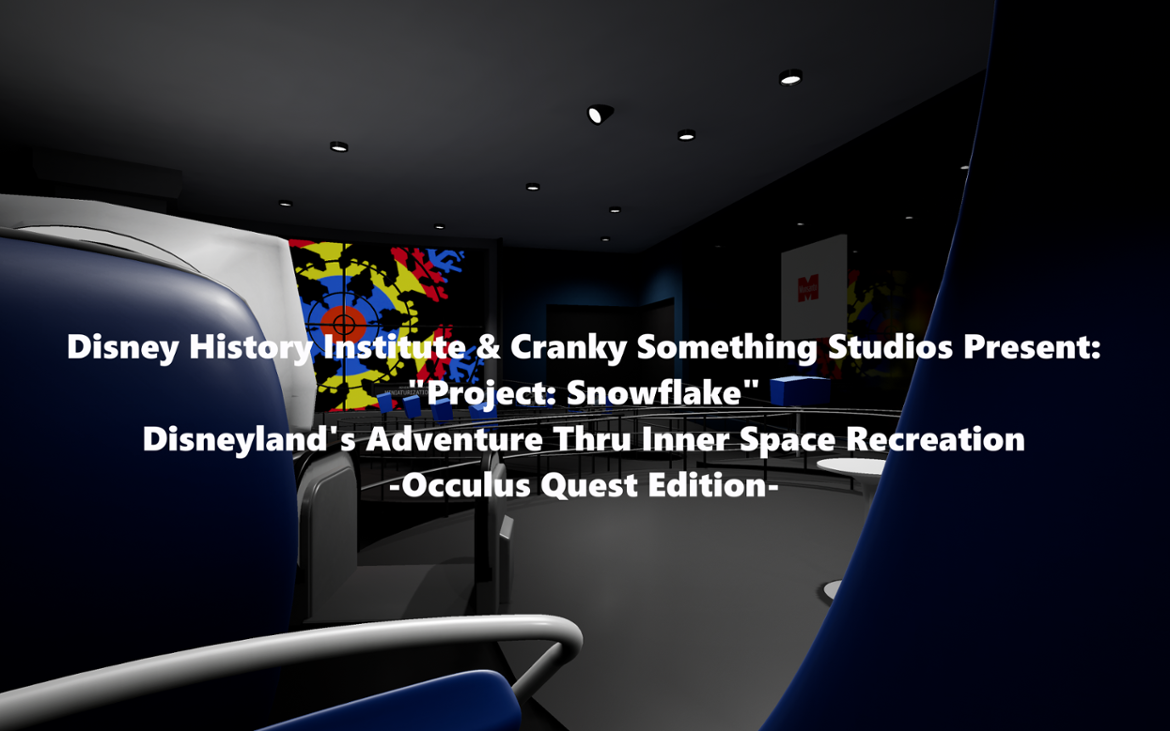 Disney History Institute & Cranky Something Studios Present:
"Project: Snowflake"
Disneyland's Adventure Thru Inner Space Recreation
-Occulus Quest Edition-